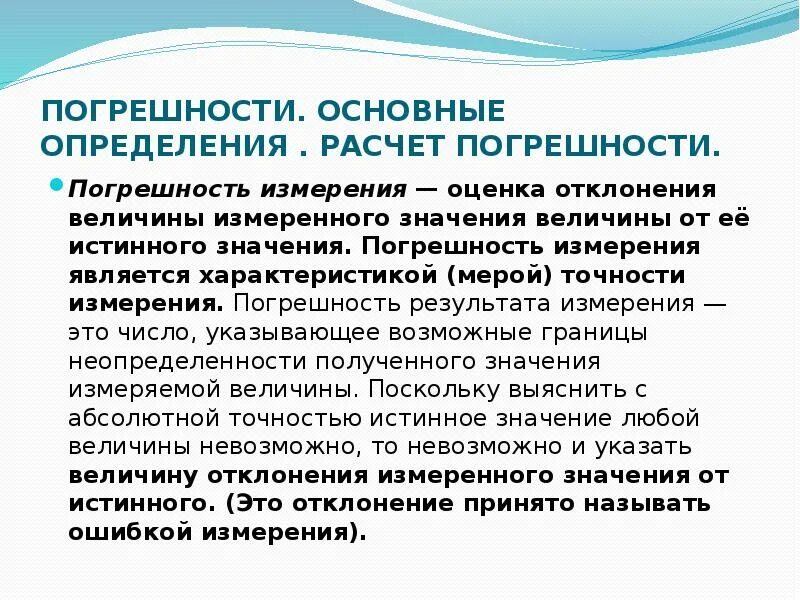 ПОГРЕШНОСТИ. ОСНОВНЫЕ ОПРЕДЕЛЕНИЯ . РАСЧЕТ ПОГРЕШНОСТИ.

Погрешность измерения — оценка отклонения величины измеренного значения величины от её истинного значения. Погрешность измерения является характеристикой (мерой) точности измерения. Погрешность результата измерения — это число, указывающее возможные границы неопределенности полученного значения измеряемой величины. Поскольку выяснить с абсолютной точностью истинное значение любой величины невозможно, то невозможно и указать величину отклонения измеренного значения от истинного. (Это отклонение принято называть ошибкой измерения).